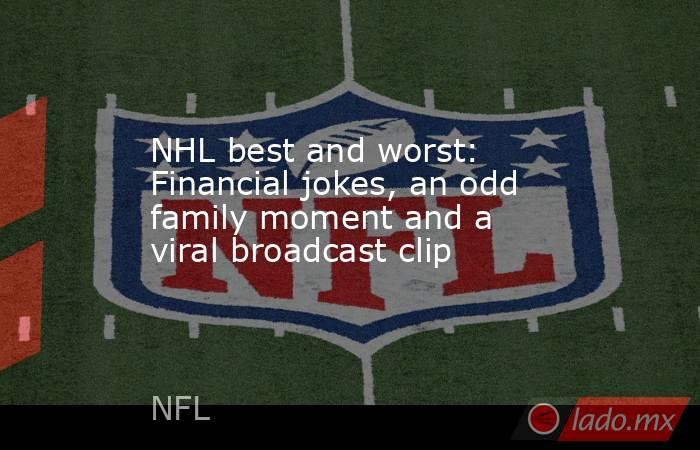 NHL best and worst: Financial jokes, an odd family moment and a viral broadcast clip

NFL

NFL

lado.mx